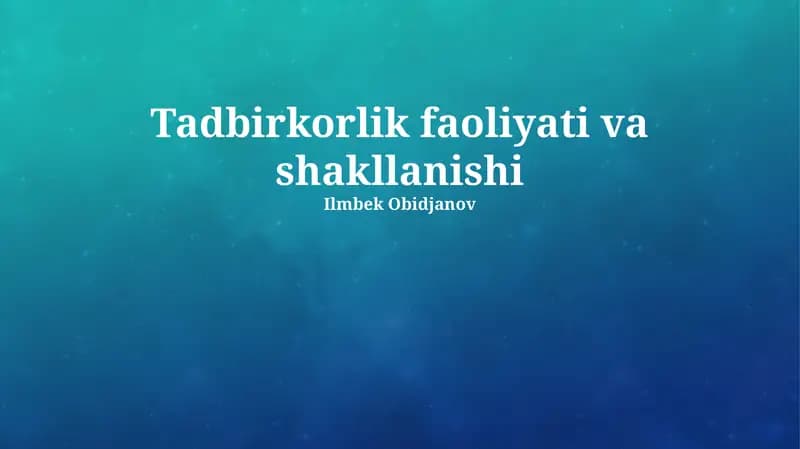 Tadbirkorlik faoliyati va shakllanishi

Ilmbek Obidjanov